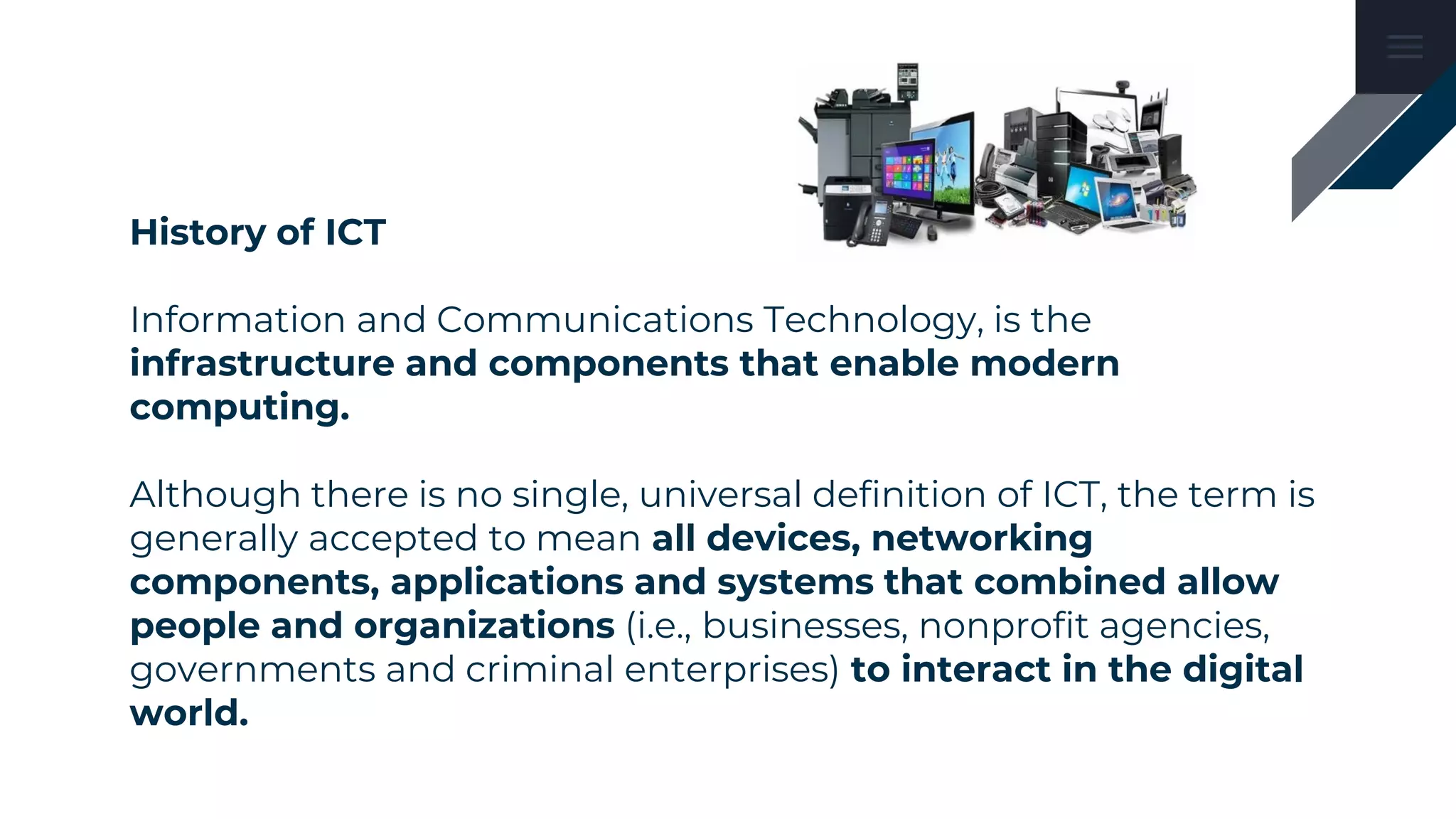 History of ICT

Information and Communications Technology, is the infrastructure and components that enable modern computing.

Although there is no single, universal definition of ICT, the term is generally accepted to mean all devices, networking components, applications and systems that combined allow people and organizations (i.e., businesses, nonprofit agencies, governments and criminal enterprises) to interact in the digital world.